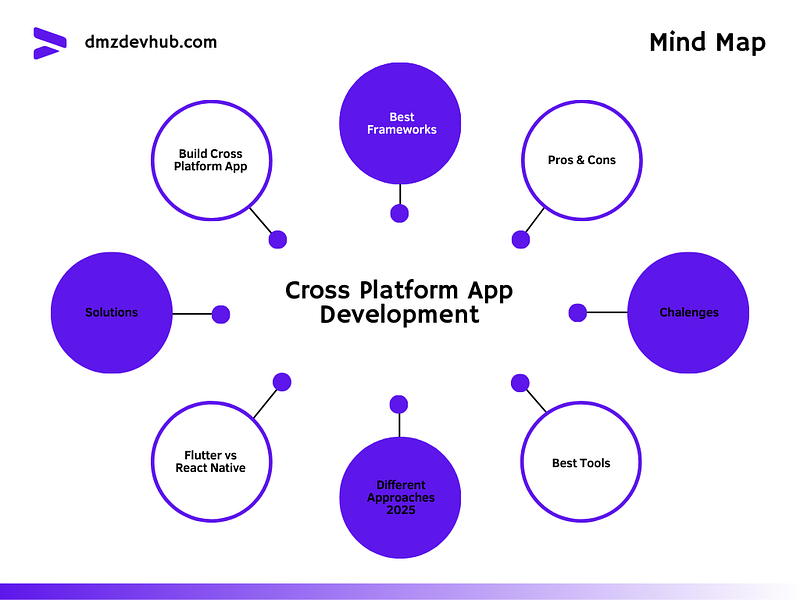 dmzdevhub.com

Mind Map

Build Cross Platform App

Best Frameworks

Pros & Cons

Solutions

Cross Platform App Development

Chalenges

Flutter vs React Native

Different Approaches 2025

Best Tools